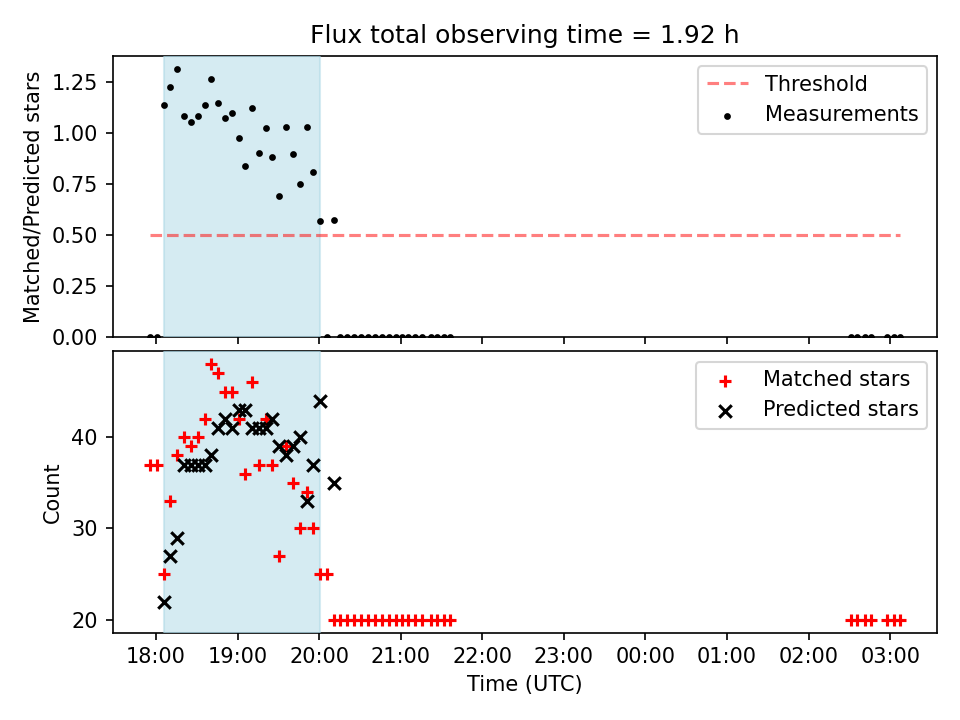 Flux total observing time = 1.92 h

Matched/Predicted stars

1.25
1.00
0.75
0.50
0.25
0.00

Threshold
Measurements

Count

40
30
20

Matched stars
Predicted stars

18:00 19:00 20:00 21:00 22:00 23:00 00:00 01:00 02:00 03:00

Time (UTC)